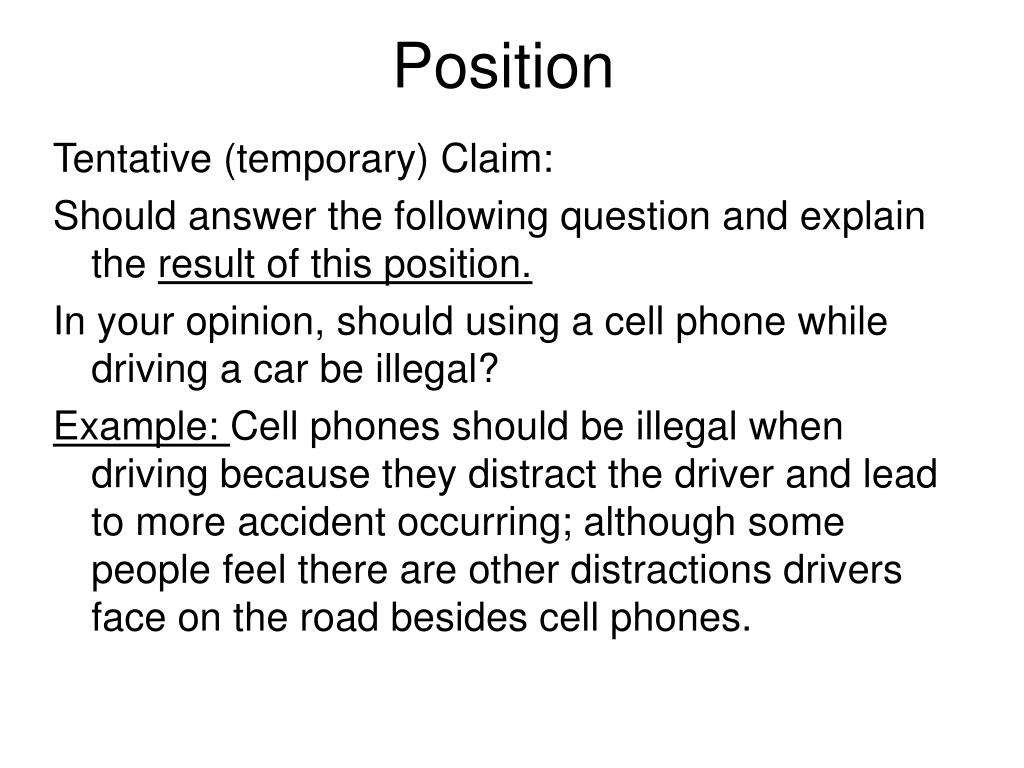 Position

Tentative (temporary) Claim:

Should answer the following question and explain the result of this position.

In your opinion, should using a cell phone while driving a car be illegal?

Example: Cell phones should be illegal when driving because they distract the driver and lead to more accident occurring; although some people feel there are other distractions drivers face on the road besides cell phones.